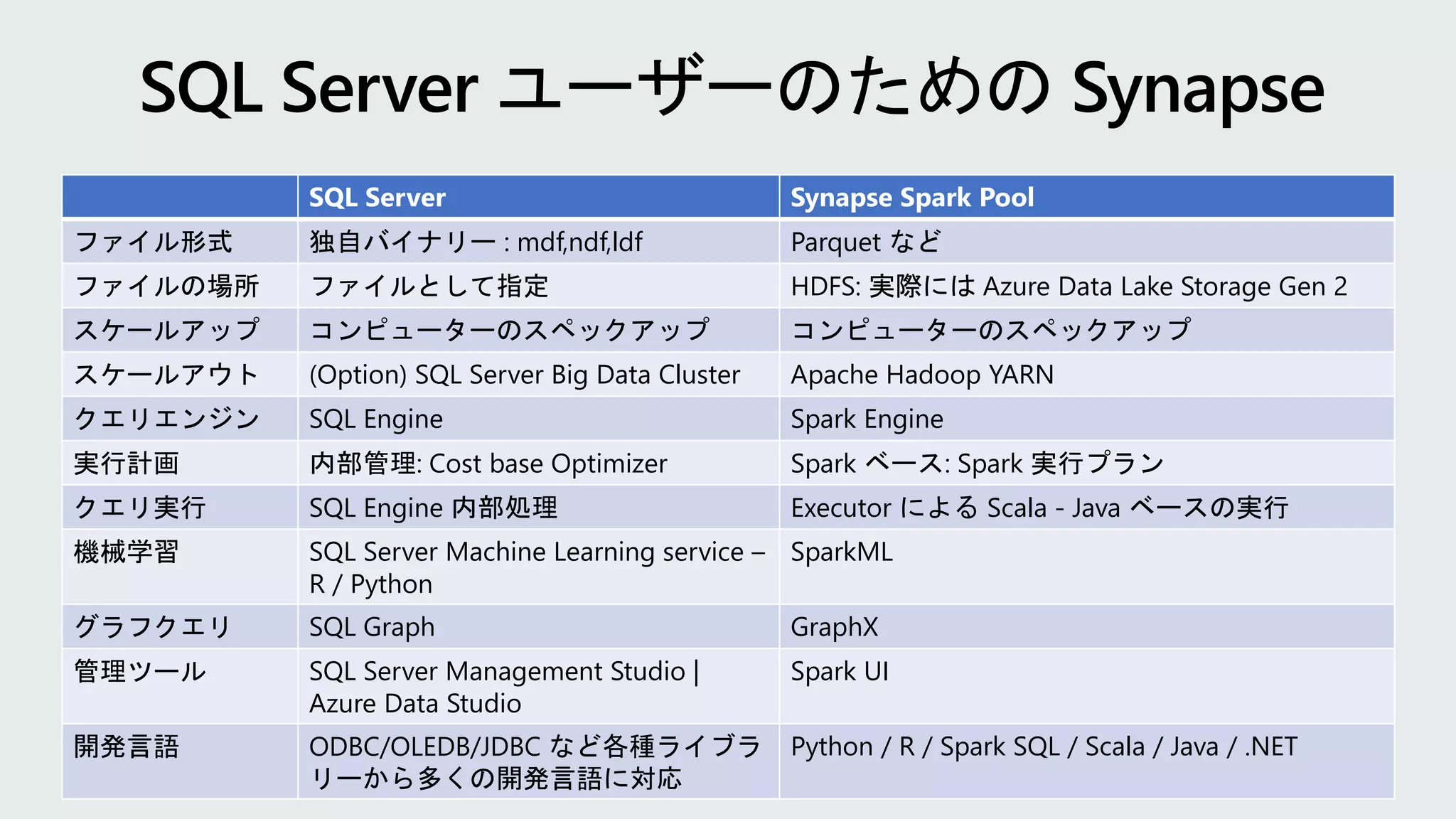 SQL Server ユーザーのための Synapse

| | SQL Server | Synapse Spark Pool |
|---|---|---|
| ファイル形式 | 独自バイナリー : mdf,ndf,ldf | Parquet など |
| ファイルの場所 | ファイルとして指定 | HDFS: 実際には Azure Data Lake Storage Gen 2 |
| スケールアップ | コンピューターのスペックアップ | コンピューターのスペックアップ |
| スケールアウト | (Option) SQL Server Big Data Cluster | Apache Hadoop YARN |
| クエリエンジン | SQL Engine | Spark Engine |
| 実行計画 | 内部管理: Cost base Optimizer | Spark ベース: Spark 実行プラン |
| クエリ実行 | SQL Engine 内部処理 | Executor による Scala - Java ベースの実行 |
| 機械学習 | SQL Server Machine Learning service – R / Python | SparkML |
| グラフクエリ | SQL Graph | GraphX |
| 管理ツール | SQL Server Management Studio \| Azure Data Studio | Spark UI |
| 開発言語 | ODBC/OLEDB/JDBC など各種ライブラリーから多くの開発言語に対応 | Python / R / Spark SQL / Scala / Java / .NET |